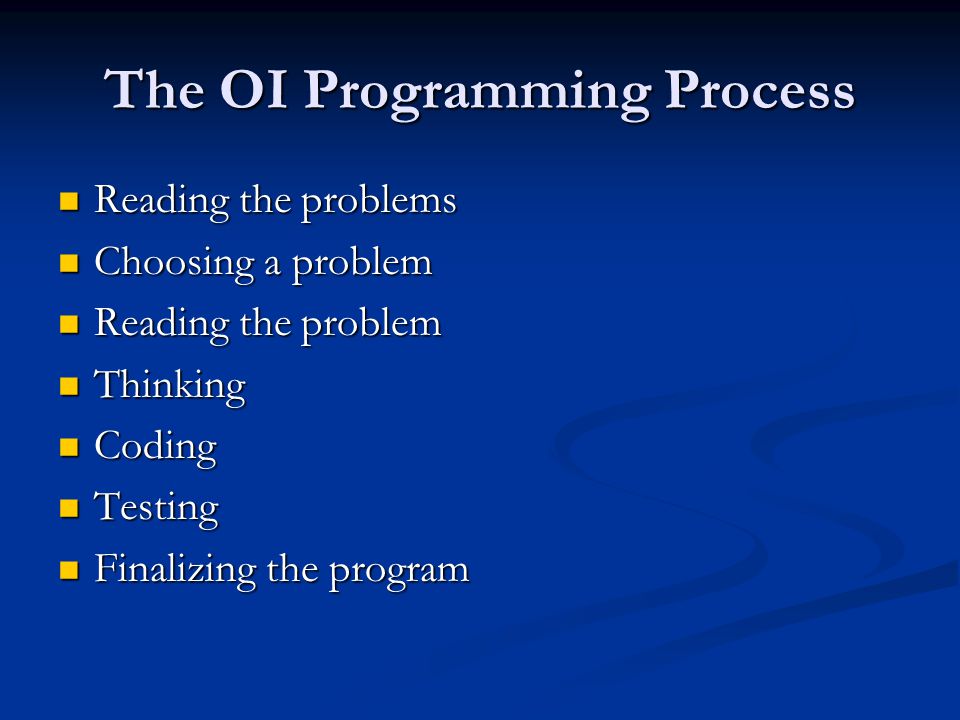 The OI Programming Process

- Reading the problems
- Choosing a problem
- Reading the problem
- Thinking
- Coding
- Testing
- Finalizing the program